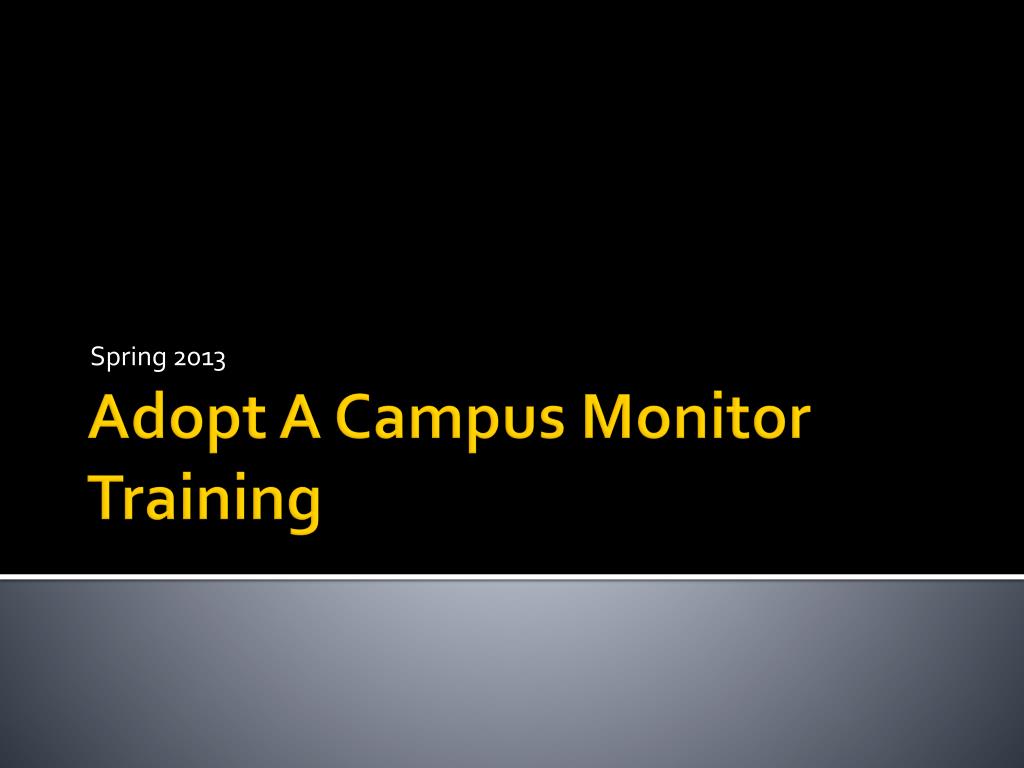 Spring 2013

Adopt A Campus Monitor Training